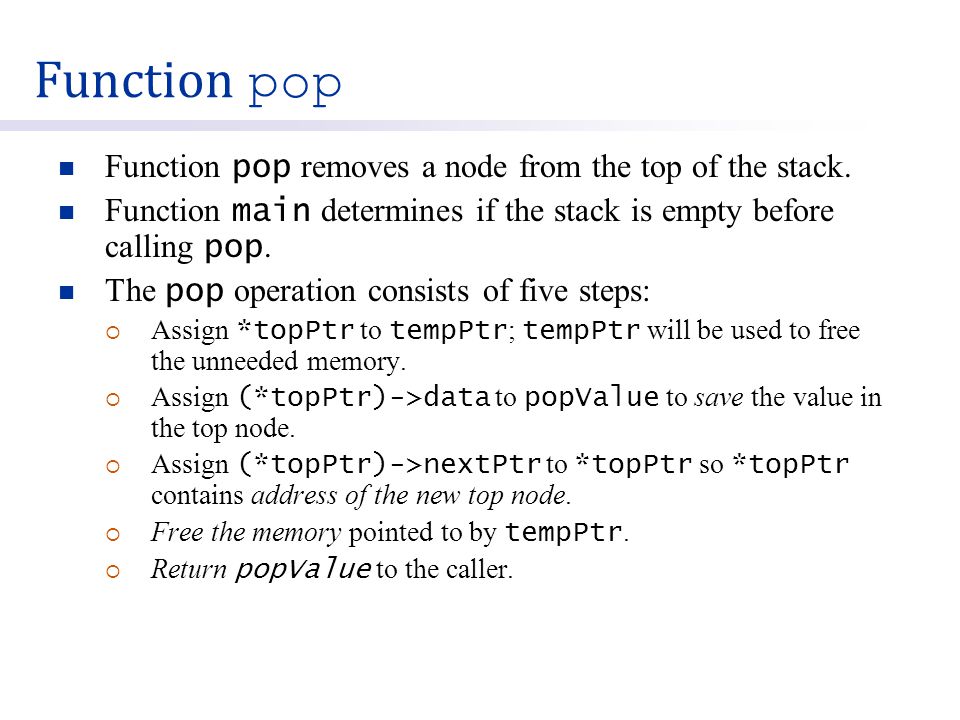 Function pop

Function pop removes a node from the top of the stack.

Function main determines if the stack is empty before calling pop.

The pop operation consists of five steps:

Assign *topPtr to tempPtr; tempPtr will be used to free the unneeded memory.

Assign (*topPtr)->data to popValue to save the value in the top node.

Assign (*topPtr)->nextPtr to *topPtr so *topPtr contains address of the new top node.

Free the memory pointed to by tempPtr.

Return popValue to the caller.